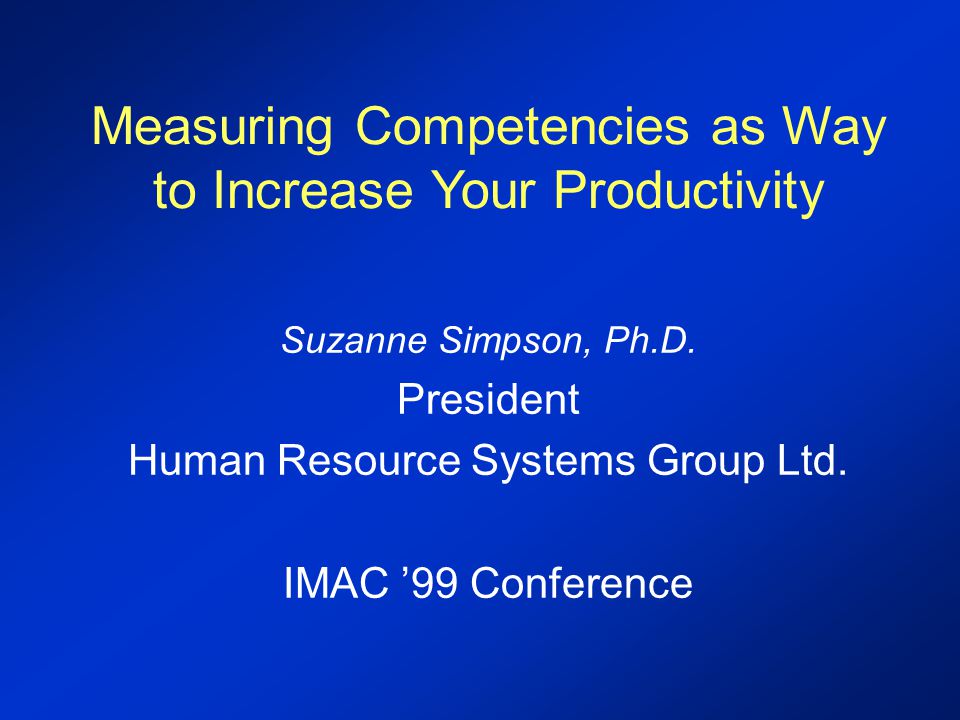 Measuring Competencies as Way to Increase Your Productivity

Suzanne Simpson, Ph.D.

President

Human Resource Systems Group Ltd.

IMAC ’99 Conference